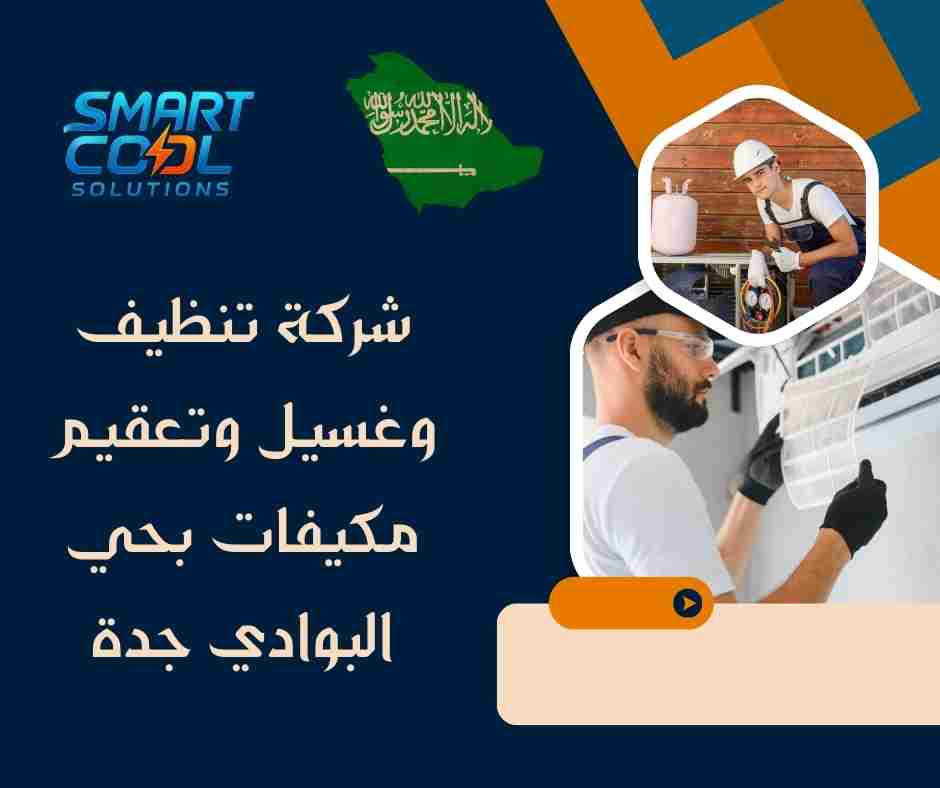 SMART COOL SOLUTIONS

لا إله إلا الله محمد رسول الله

شركة تنظيف وغسيل وتعقيم مكيفات بحي البوادي جدة